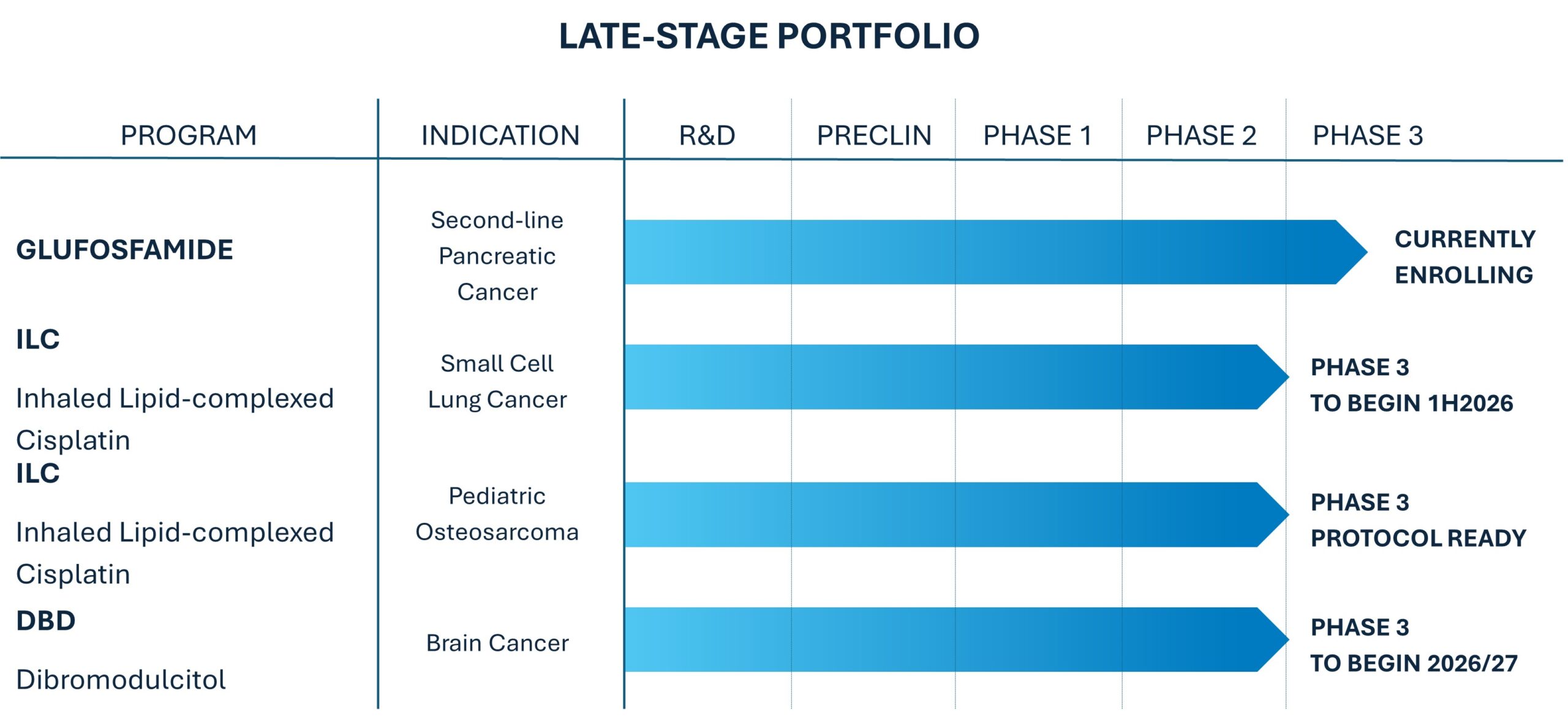 LATE-STAGE PORTFOLIO

| PROGRAM | INDICATION | R&D | PRECLIN | PHASE 1 | PHASE 2 | PHASE 3 |
|---|---|---|---|---|---|---|
| GLUFOSFAMIDE | Second-line Pancreatic Cancer | | | | | CURRENTLY ENROLLING |
| ILC Inhaled Lipid-complexed Cisplatin | Small Cell Lung Cancer | | | | | PHASE 3 TO BEGIN 1H2026 |
| ILC Inhaled Lipid-complexed Cisplatin | Pediatric Osteosarcoma | | | | | PHASE 3 PROTOCOL READY |
| DBD Dibromodulcitol | Brain Cancer | | | | | PHASE 3 TO BEGIN 2026/27 |